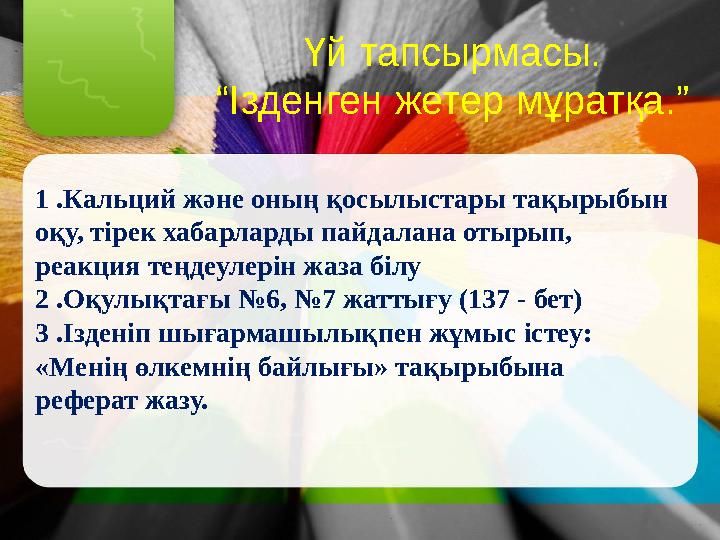 Үй тапсырмасы.
“Ізденген жетер мұратқа.”

1 .Кальций және оның қосылыстары тақырыбын оқу, тірек хабарларды пайдалана отырып, реакция теңдеулерін жаза білу
2 .Оқулықтағы №6, №7 жаттығу (137 - бет)
3 .Ізденіп шығармашылықпен жұмыс істеу: «Менің өлкемнің байлығы» тақырыбына реферат жазу.